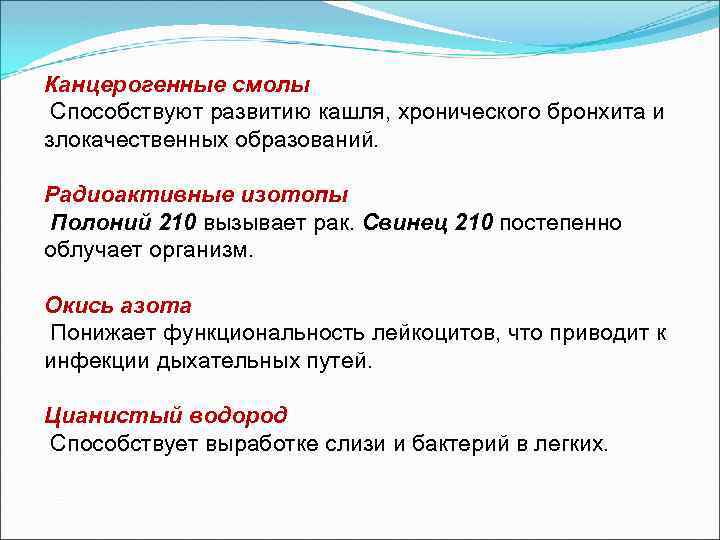 Канцерогенные смолы
Способствуют развитию кашля, хронического бронхита и злокачественных образований.

Радиоактивные изотопы
Полоний 210 вызывает рак. Свинец 210 постепенно облучает организм.

Окись азота
Понижает функциональность лейкоцитов, что приводит к инфекции дыхательных путей.

Цианистый водород
Способствует выработке слизи и бактерий в легких.